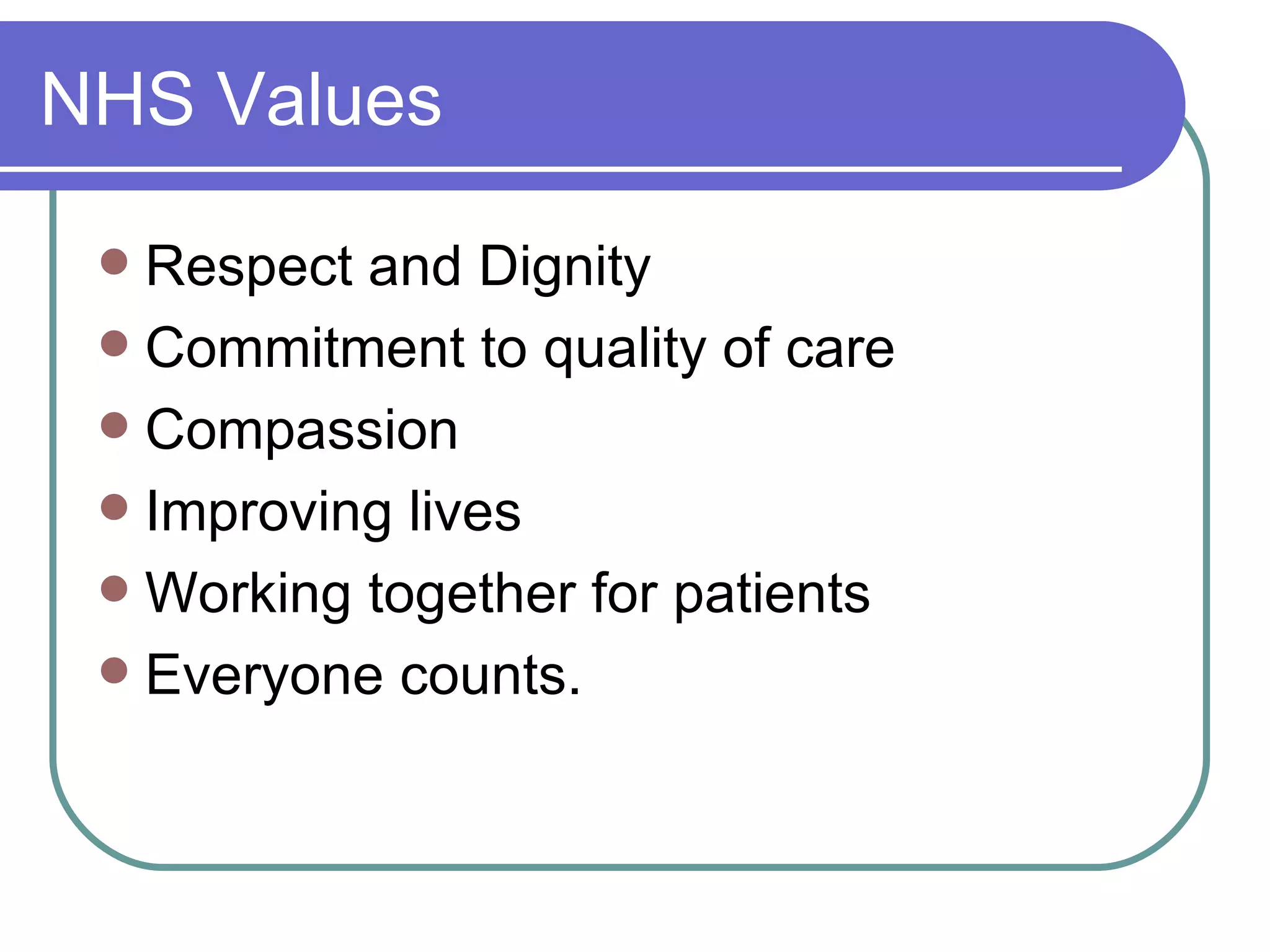 NHS Values

- Respect and Dignity
- Commitment to quality of care
- Compassion
- Improving lives
- Working together for patients
- Everyone counts.